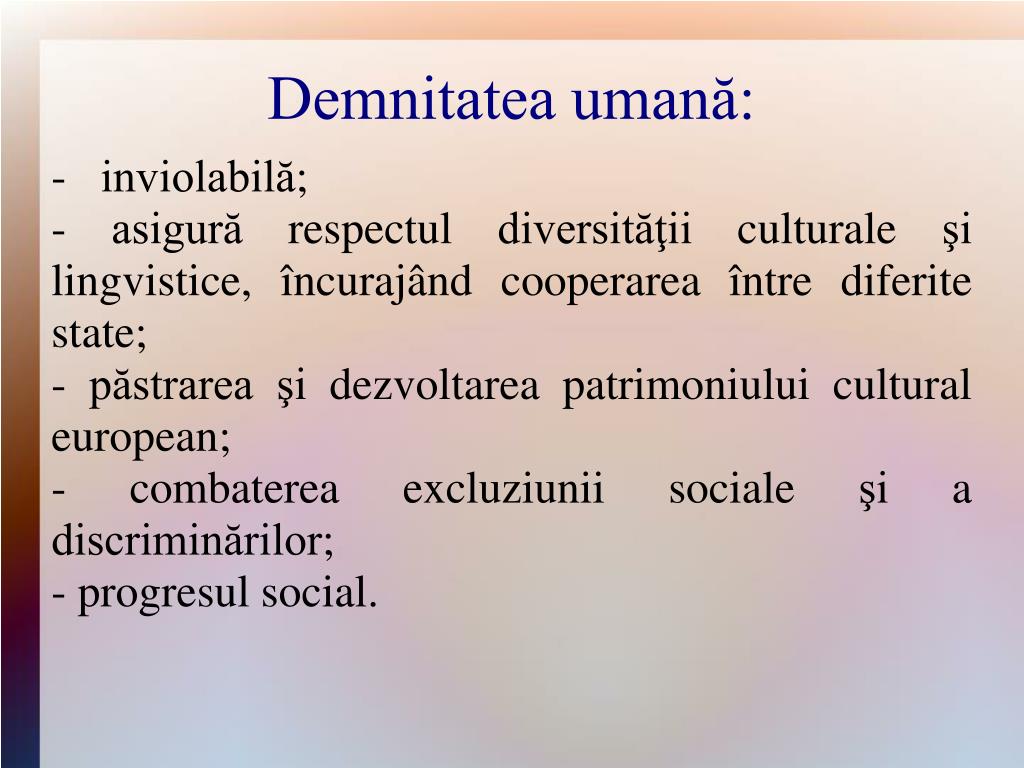 Demnitatea umană:

- inviolabilă;

- asigură respectul diversităţii culturale şi lingvistice, încurajând cooperarea între diferite state;

- păstrarea şi dezvoltarea patrimoniului cultural european;

- combaterea excluziunii sociale şi a discriminărilor;

- progresul social.